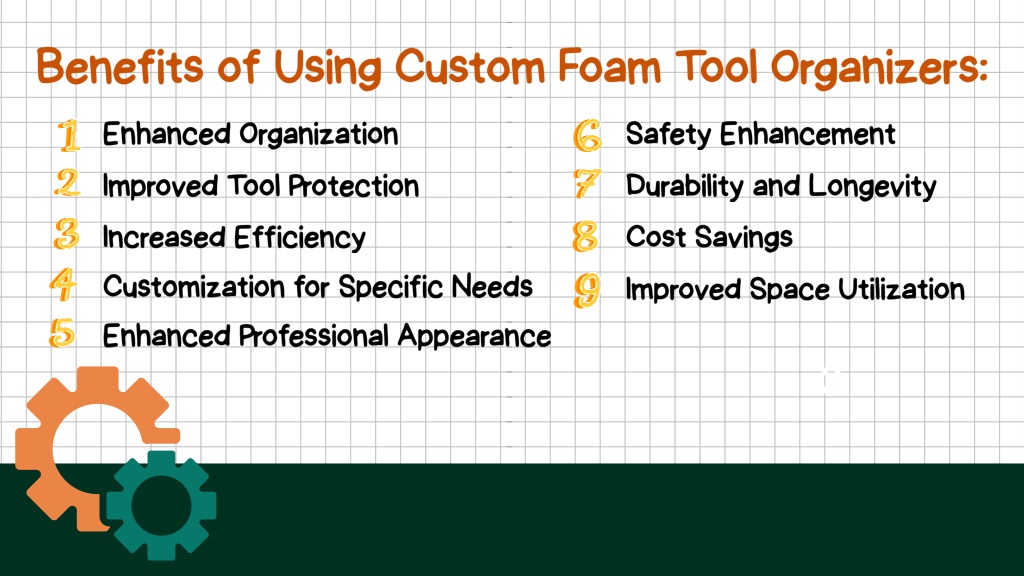 Benefits of Using Custom Foam Tool Organizers:

1 Enhanced Organization
2 Improved Tool Protection
3 Increased Efficiency
4 Customization for Specific Needs
5 Enhanced Professional Appearance

6 Safety Enhancement
7 Durability and Longevity
8 Cost Savings
9 Improved Space Utilization